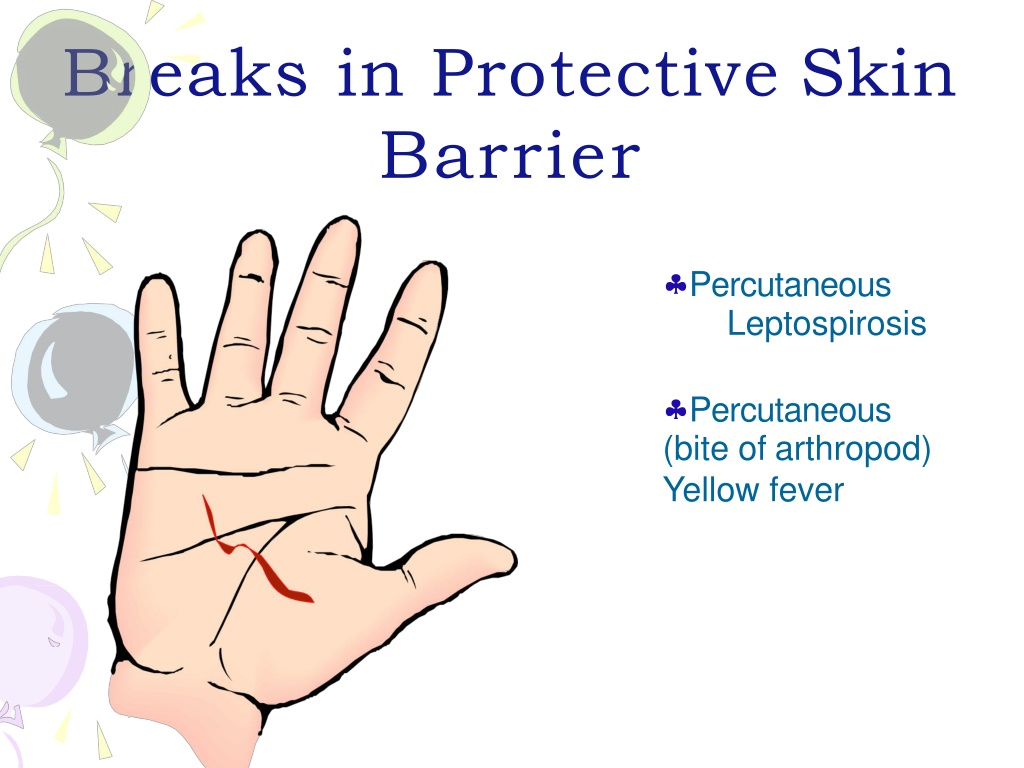 Breaks in Protective Skin Barrier

♣Percutaneous
Leptospirosis

♣Percutaneous (bite of arthropod) Yellow fever